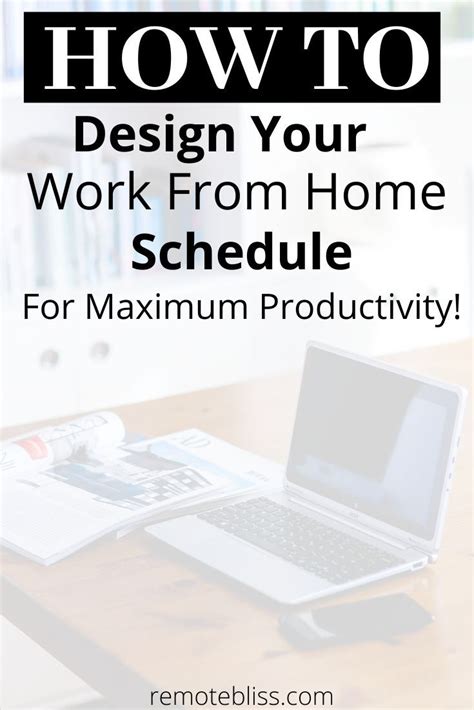 HOW TO
Design Your
Work From Home
Schedule
For Maximum Productivity!

remotebliss.com